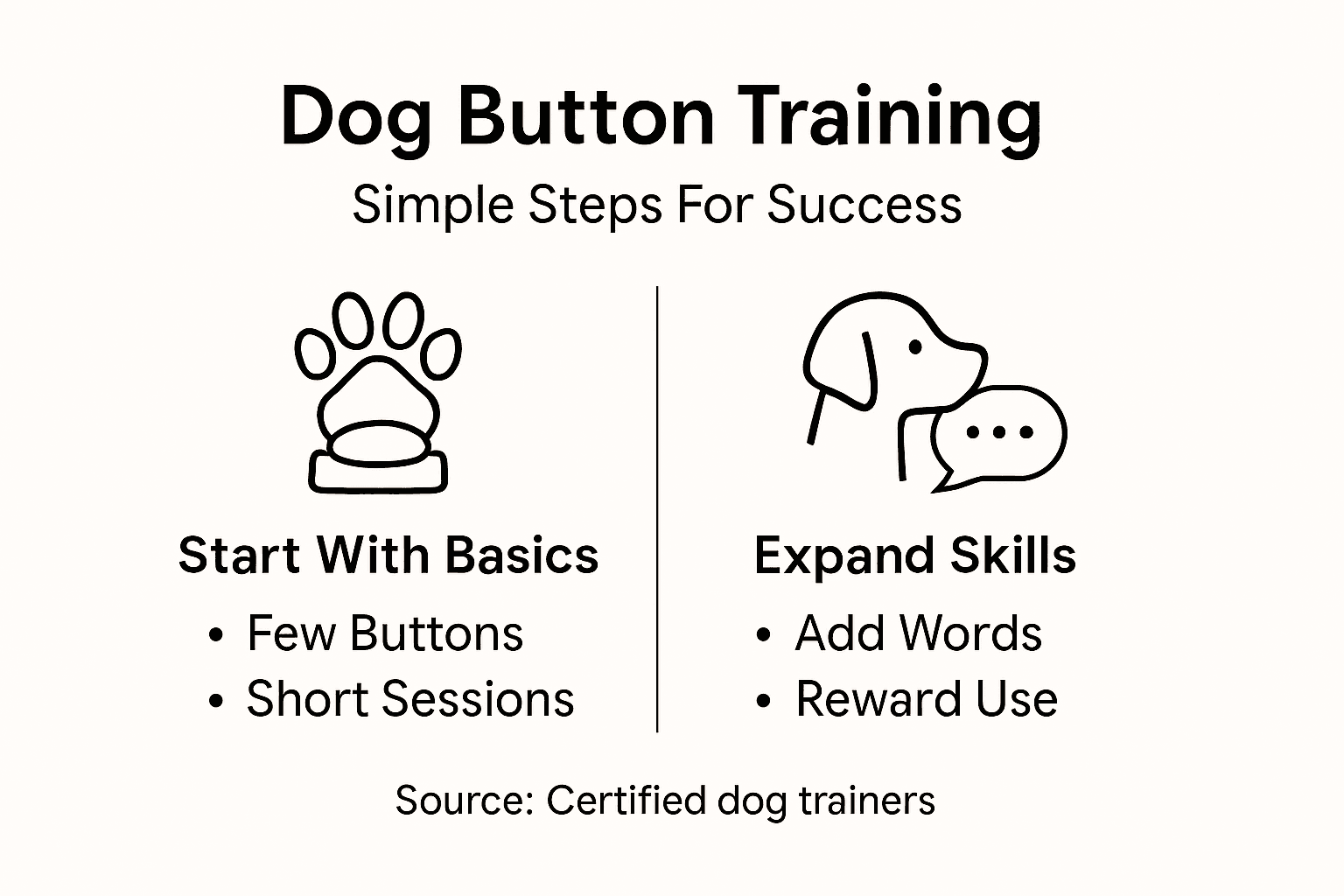 Dog Button Training
Simple Steps For Success

Start With Basics
• Few Buttons
• Short Sessions

Expand Skills
• Add Words
• Reward Use

Source: Certified dog trainers